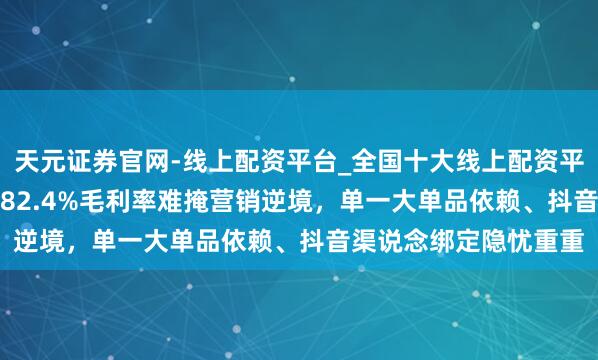 天元证券官网-线上配资平台_全国十大线上配资平
82.4%毛利率难掩营销逆境，单一大单品依赖、抖音
逆境，单一大单品依赖、抖音渠说念绑定隐忧重重